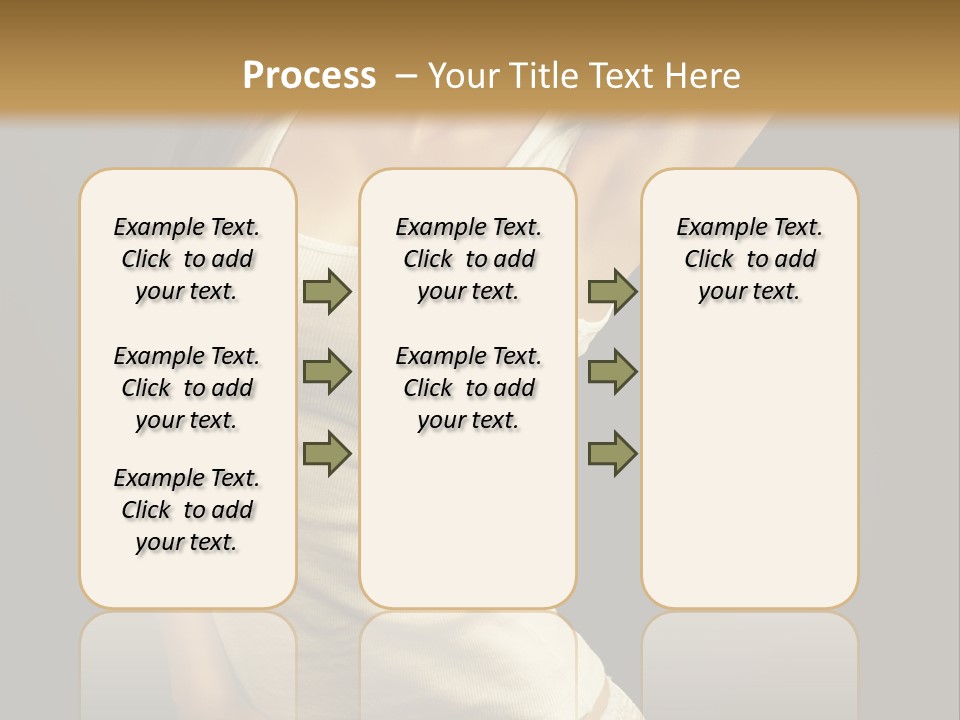 Process – Your Title Text Here

Example Text. Click to add your text.

Example Text. Click to add your text.

Example Text. Click to add your text.

Example Text. Click to add your text.

Example Text. Click to add your text.

Example Text. Click to add your text.